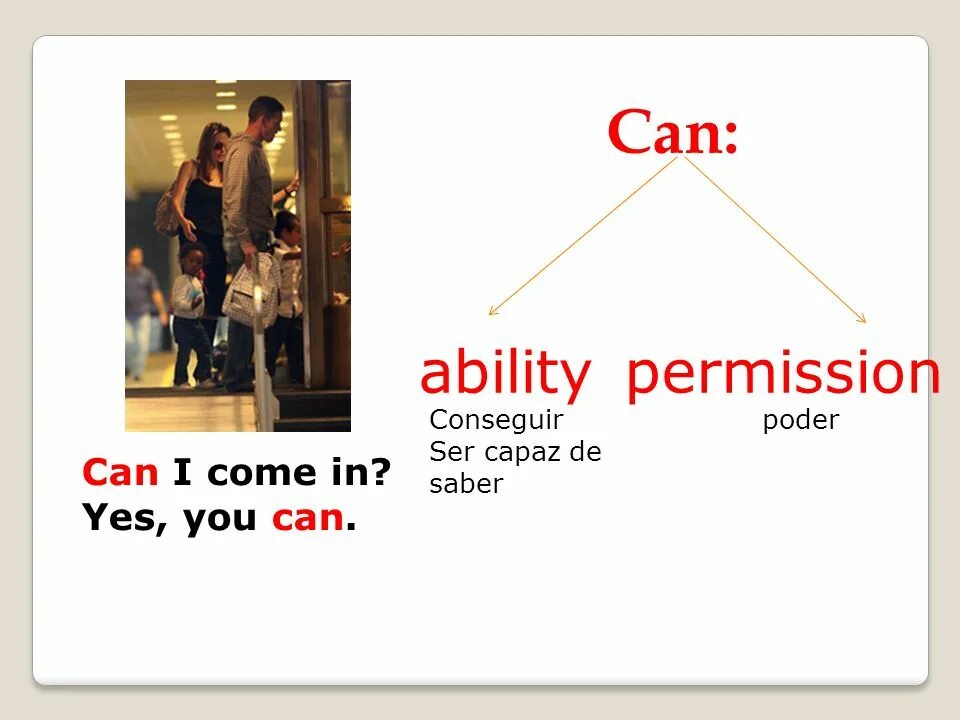 Can:

ability permission

Conseguir
Ser capaz de
saber

poder

Can I come in?
Yes, you can.